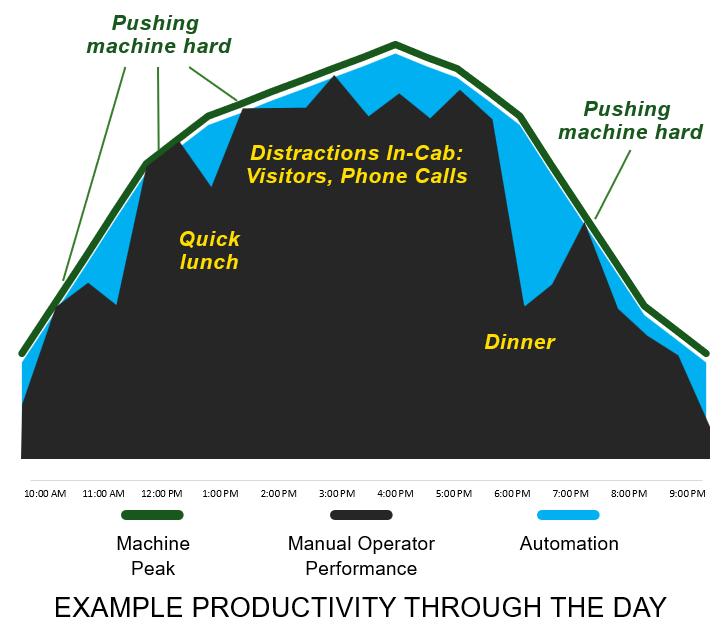 Pushing machine hard

Pushing machine hard

Distractions In-Cab: Visitors, Phone Calls

Quick lunch

Dinner

10:00 AM 11:00 AM 12:00 PM 1:00 PM 2:00 PM 3:00 PM 4:00 PM 5:00 PM 6:00 PM 7:00 PM 8:00 PM 9:00 PM

Machine Peak

Manual Operator Performance

Automation

EXAMPLE PRODUCTIVITY THROUGH THE DAY